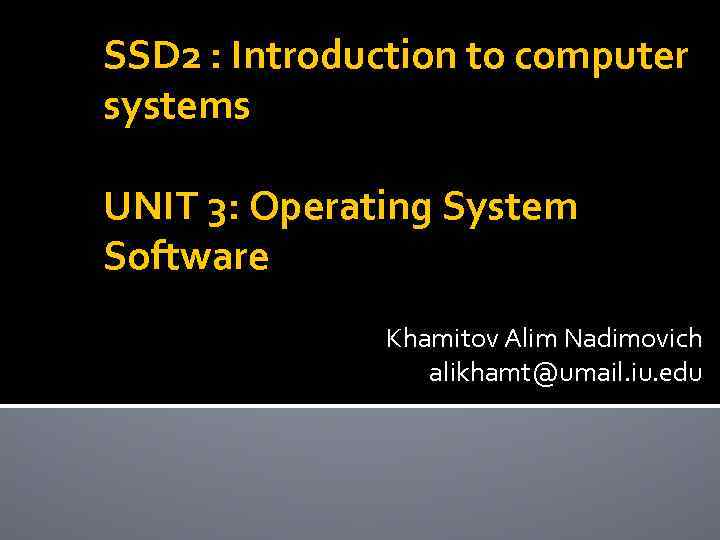 SSD2 : Introduction to computer systems

UNIT 3: Operating System Software

Khamitov Alim Nadimovich
alikhamt@umail.iu.edu